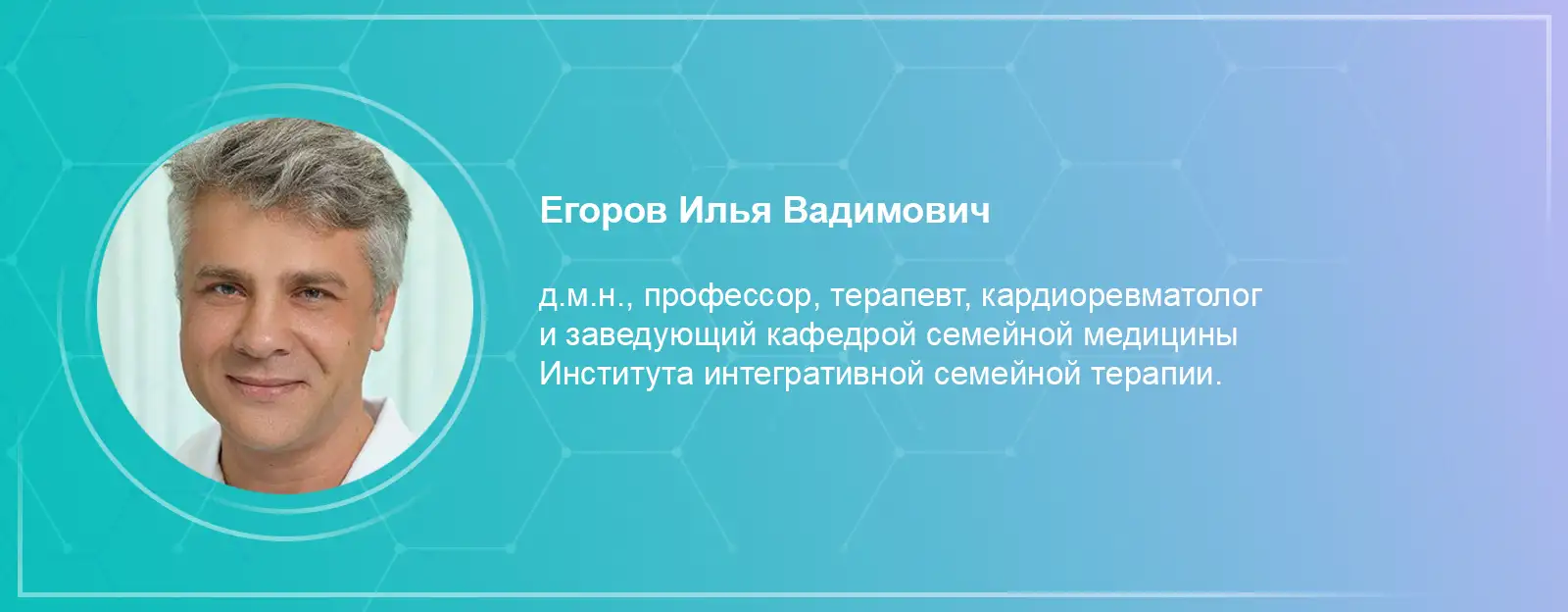 Егоров Илья Вадимович

д.м.н., профессор, терапевт, кардиоревматолог и заведующий кафедрой семейной медицины Института интегративной семейной терапии.